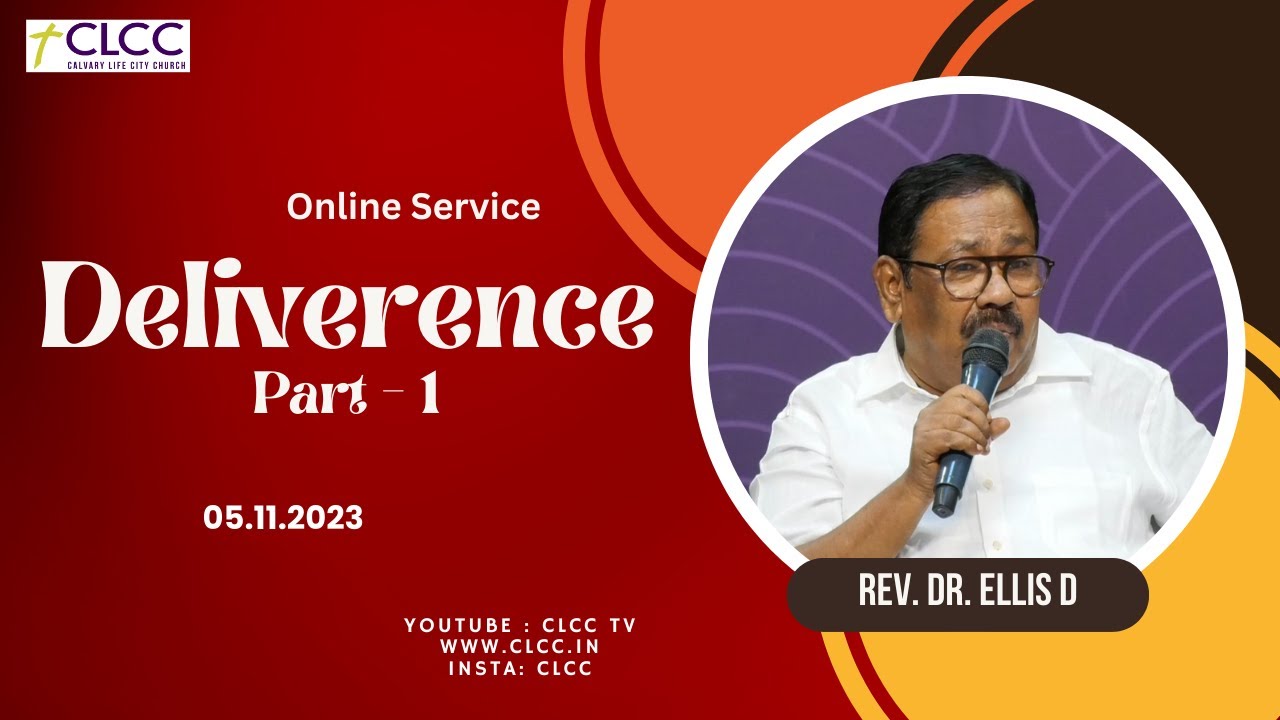 CLCC
CALVARY LIFE CITY CHURCH

Online Service

Deliverence
Part - 1

05.11.2023

YOUTUBE : CLCC TV
WWW.CLCC.IN
INSTA: CLCC

REV. DR. ELLIS D